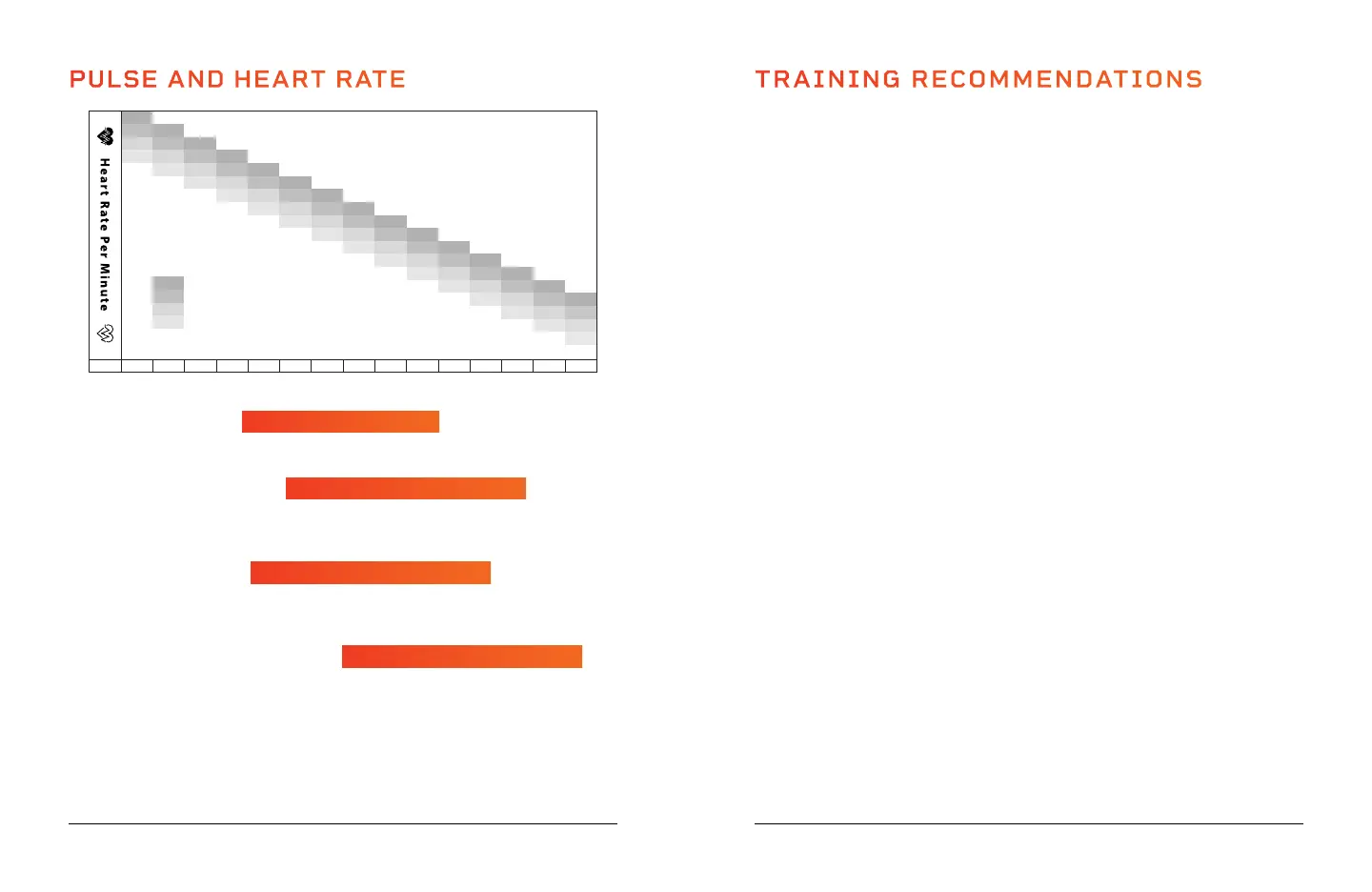 PULSE AND HEART RATE

Heart Rate Per Minute

TRAINING RECOMMENDATIONS